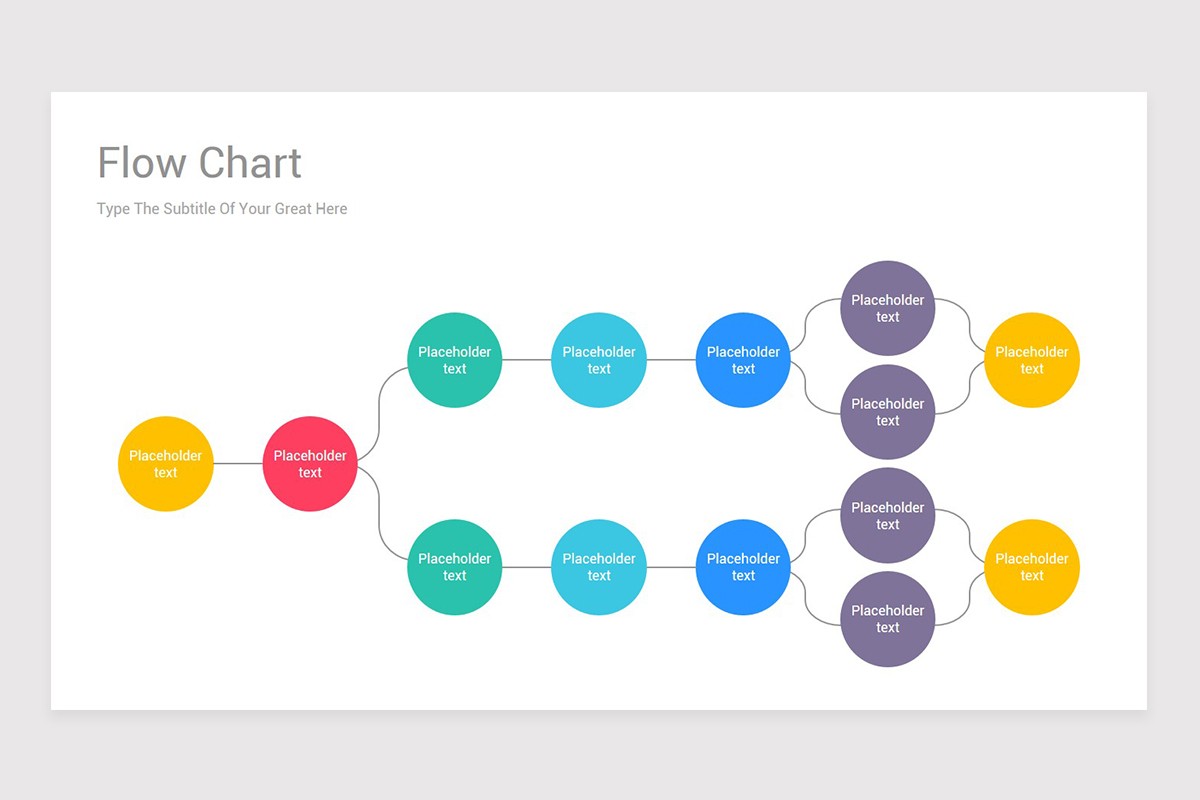 Flow Chart

Type The Subtitle Of Your Great Here

Placeholder text

Placeholder text

Placeholder text

Placeholder text

Placeholder text

Placeholder text

Placeholder text

Placeholder text

Placeholder text

Placeholder text

Placeholder text

Placeholder text

Placeholder text

Placeholder text

Placeholder text

Placeholder text